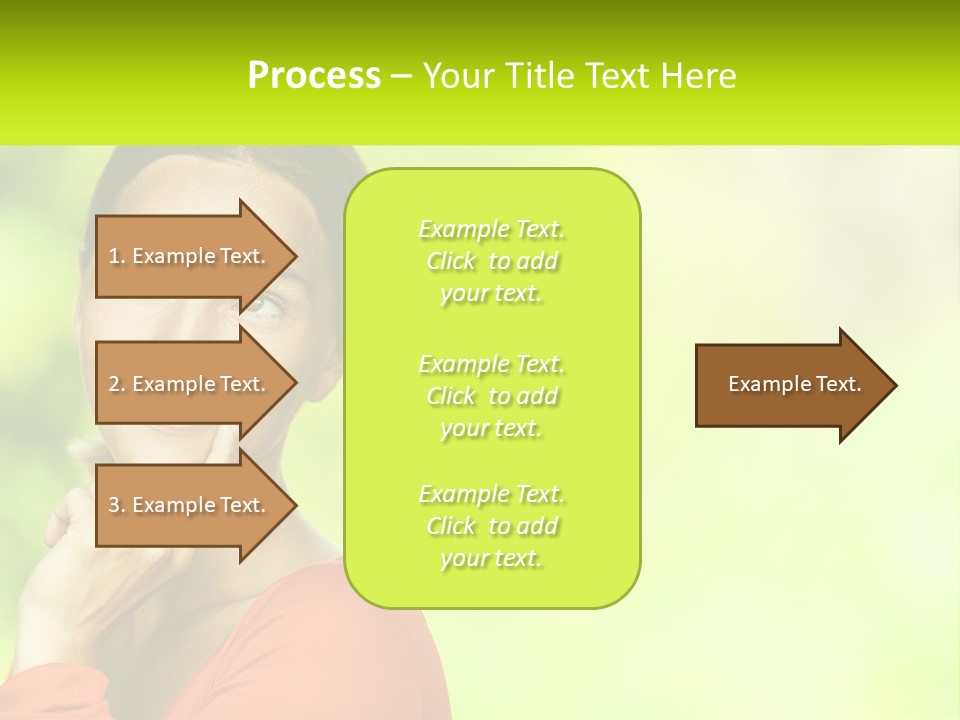 Process – Your Title Text Here

1. Example Text.

2. Example Text.

3. Example Text.

Example Text. Click to add your text.

Example Text. Click to add your text.

Example Text. Click to add your text.

Example Text.